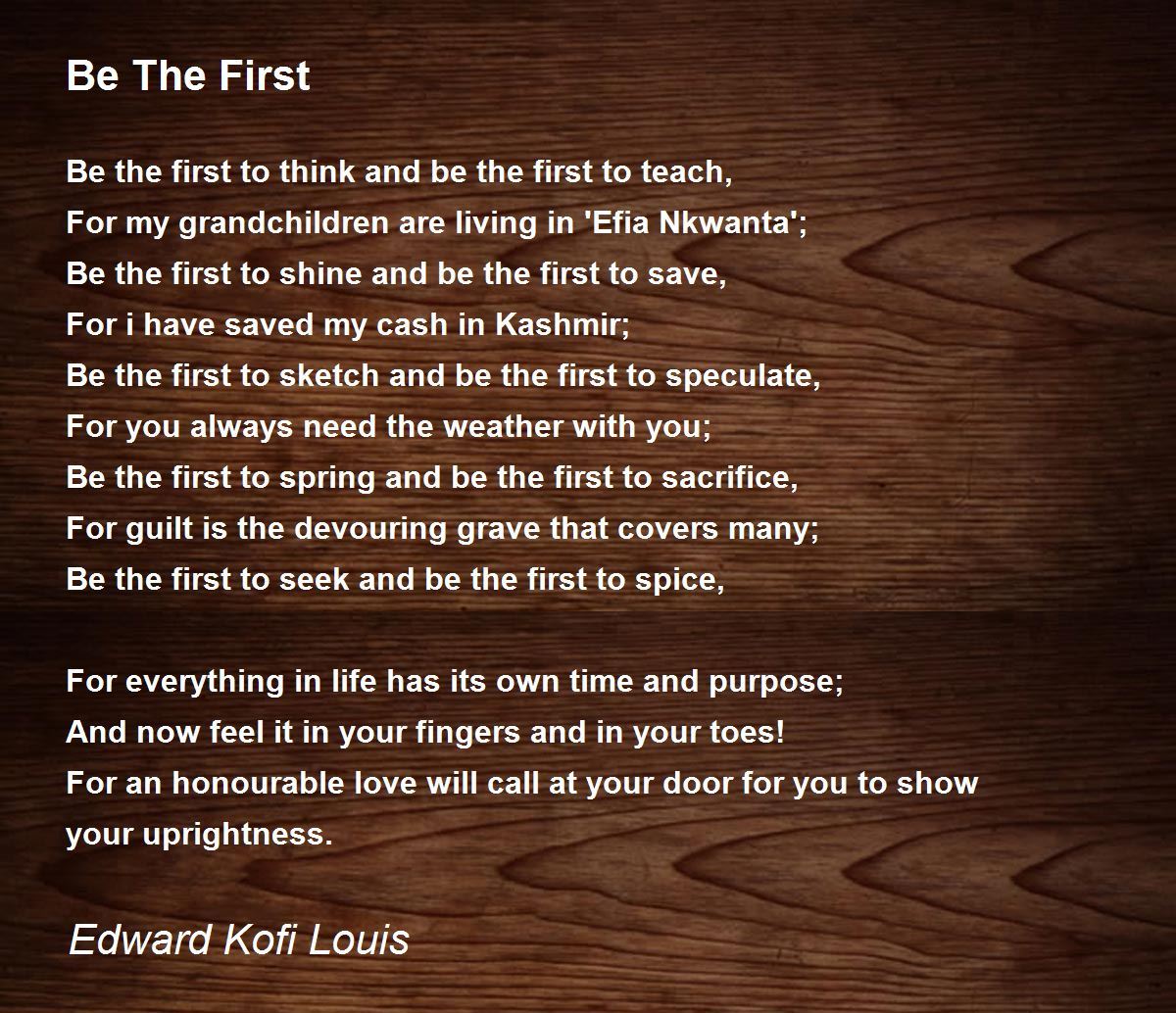 Be The First

Be the first to think and be the first to teach,
For my grandchildren are living in 'Efia Nkwanta';
Be the first to shine and be the first to save,
For i have saved my cash in Kashmir;
Be the first to sketch and be the first to speculate,
For you always need the weather with you;
Be the first to spring and be the first to sacrifice,
For guilt is the devouring grave that covers many;
Be the first to seek and be the first to spice,

For everything in life has its own time and purpose;
And now feel it in your fingers and in your toes!
For an honourable love will call at your door for you to show your uprightness.

Edward Kofi Louis